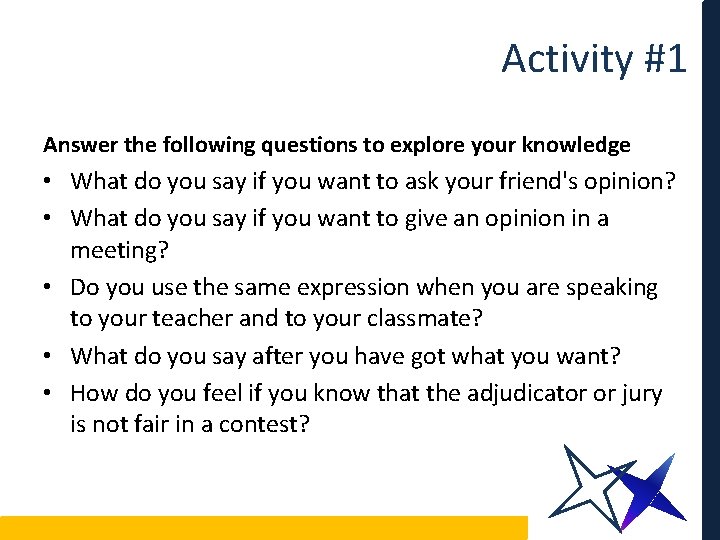 Activity #1

Answer the following questions to explore your knowledge

• What do you say if you want to ask your friend's opinion?
• What do you say if you want to give an opinion in a meeting?
• Do you use the same expression when you are speaking to your teacher and to your classmate?
• What do you say after you have got what you want?
• How do you feel if you know that the adjudicator or jury is not fair in a contest?